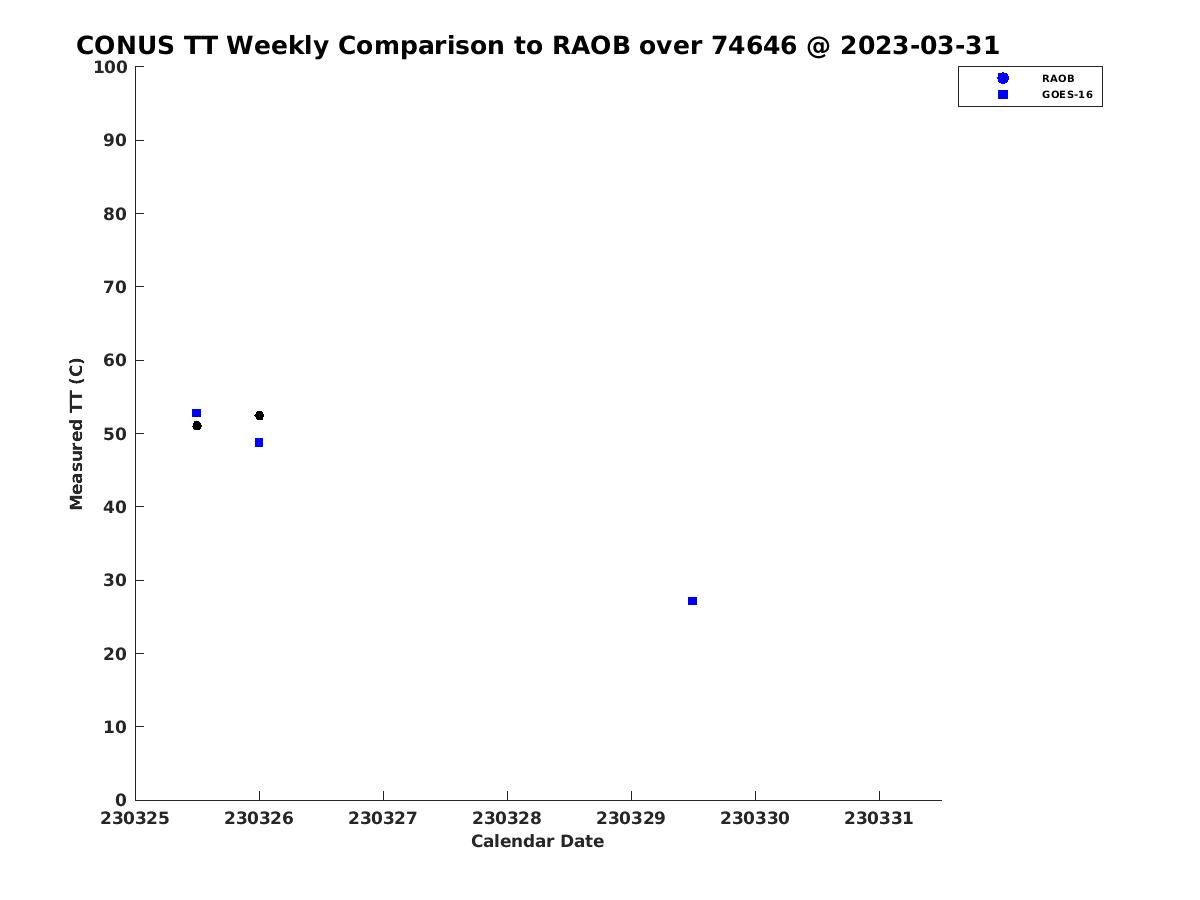 CONUS TT Weekly Comparison to RAOB over 74646 @ 2023-03-31

RAOB
GOES-16

Measured TT (C)

100
90
80
70
60
50
40
30
20
10
0

230325 230326 230327 230328 230329 230330 230331

Calendar Date